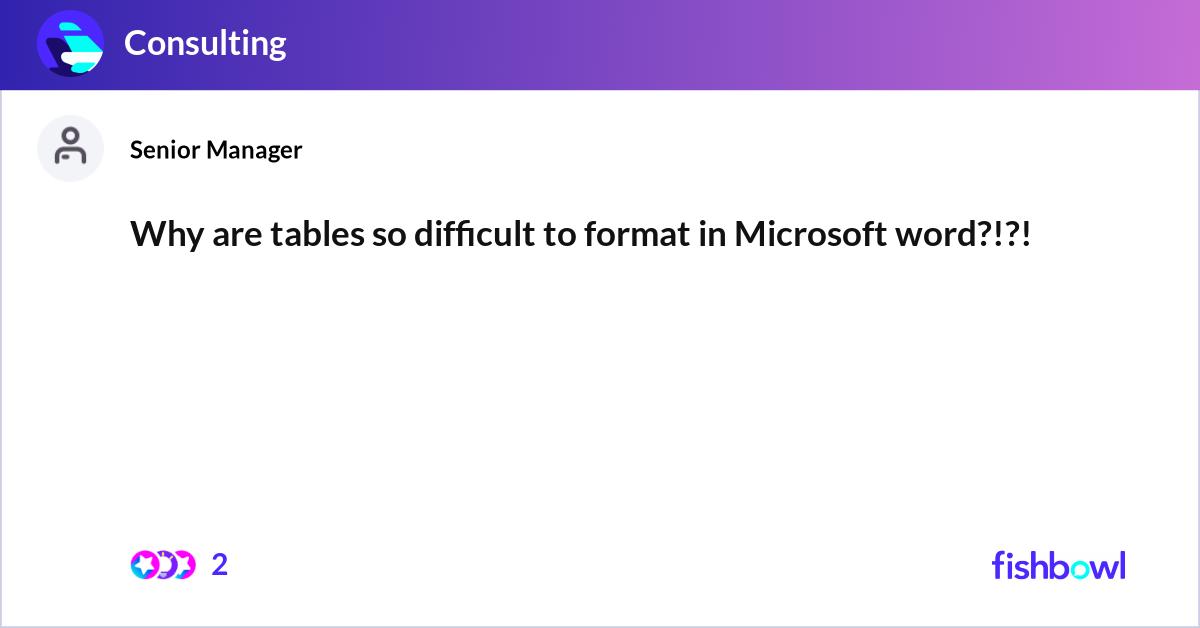 Consulting

Senior Manager

Why are tables so difficult to format in Microsoft word?!?!

2

fishbowl